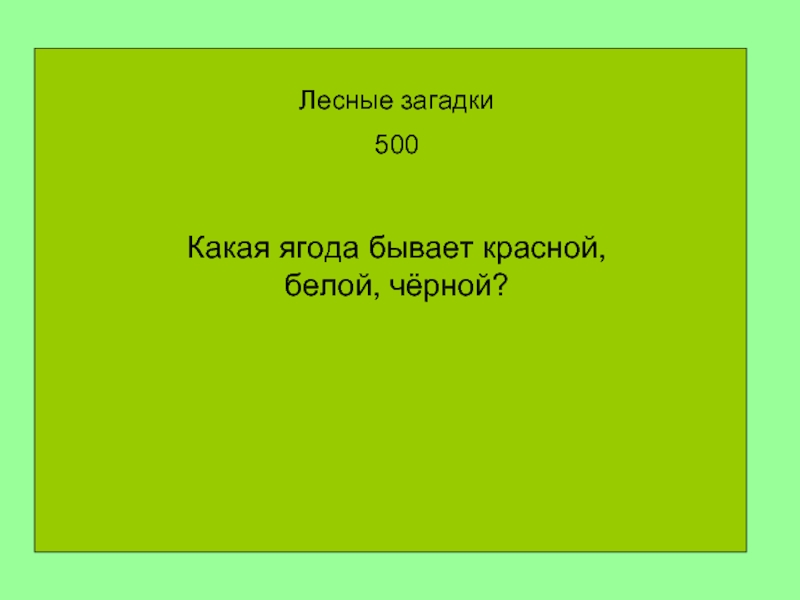 Лесные загадки

500

Какая ягода бывает красной, белой, чёрной?